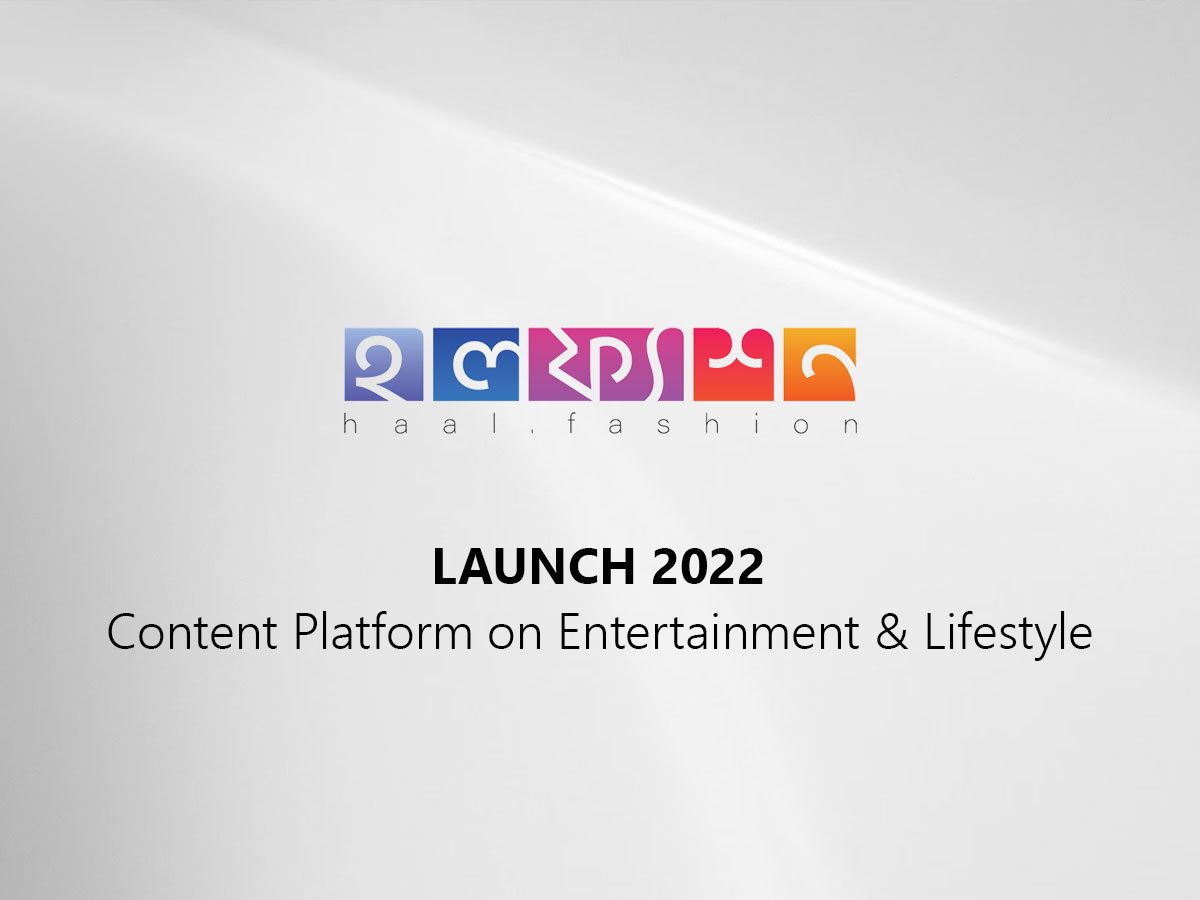 হালফ্যাশন
haal.fashion

LAUNCH 2022
Content Platform on Entertainment & Lifestyle